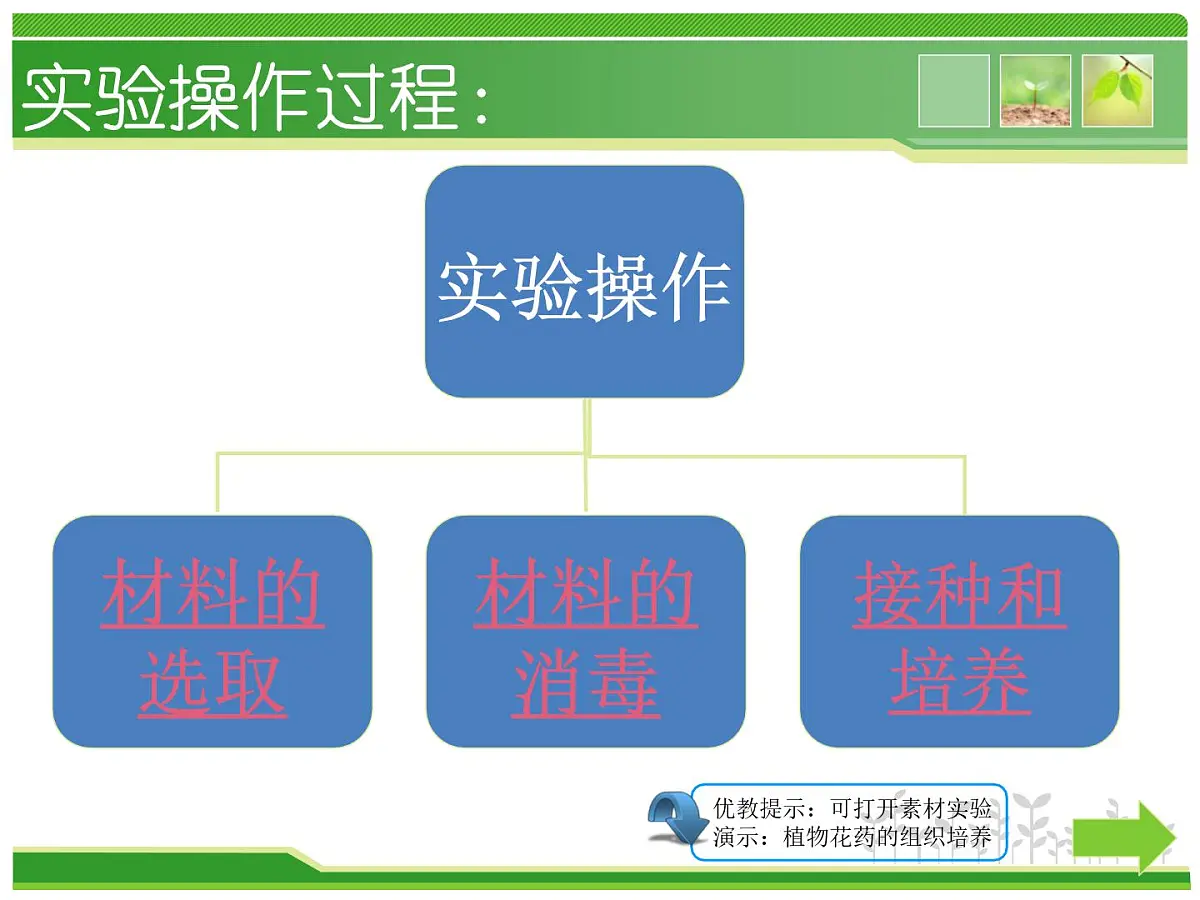 实验操作过程：

实验操作

材料的选取

材料的消毒

接种和培养

优教提示：可打开素材实验演示：植物花药的组织培养